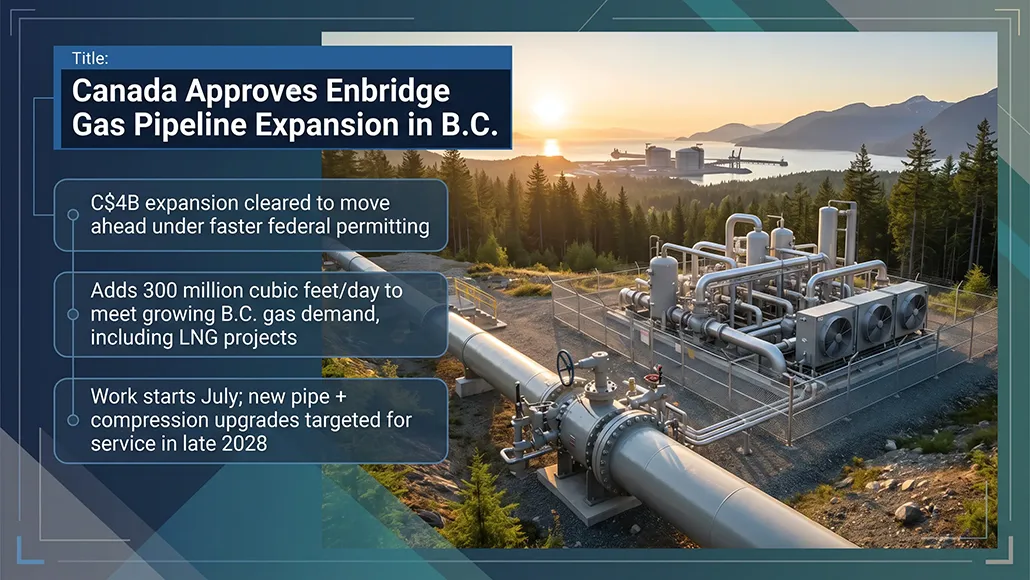 Title:
Canada Approves Enbridge Gas Pipeline Expansion in B.C.

C$4B expansion cleared to move ahead under faster federal permitting

Adds 300 million cubic feet/day to meet growing B.C. gas demand, including LNG projects

Work starts July; new pipe + compression upgrades targeted for service in late 2028